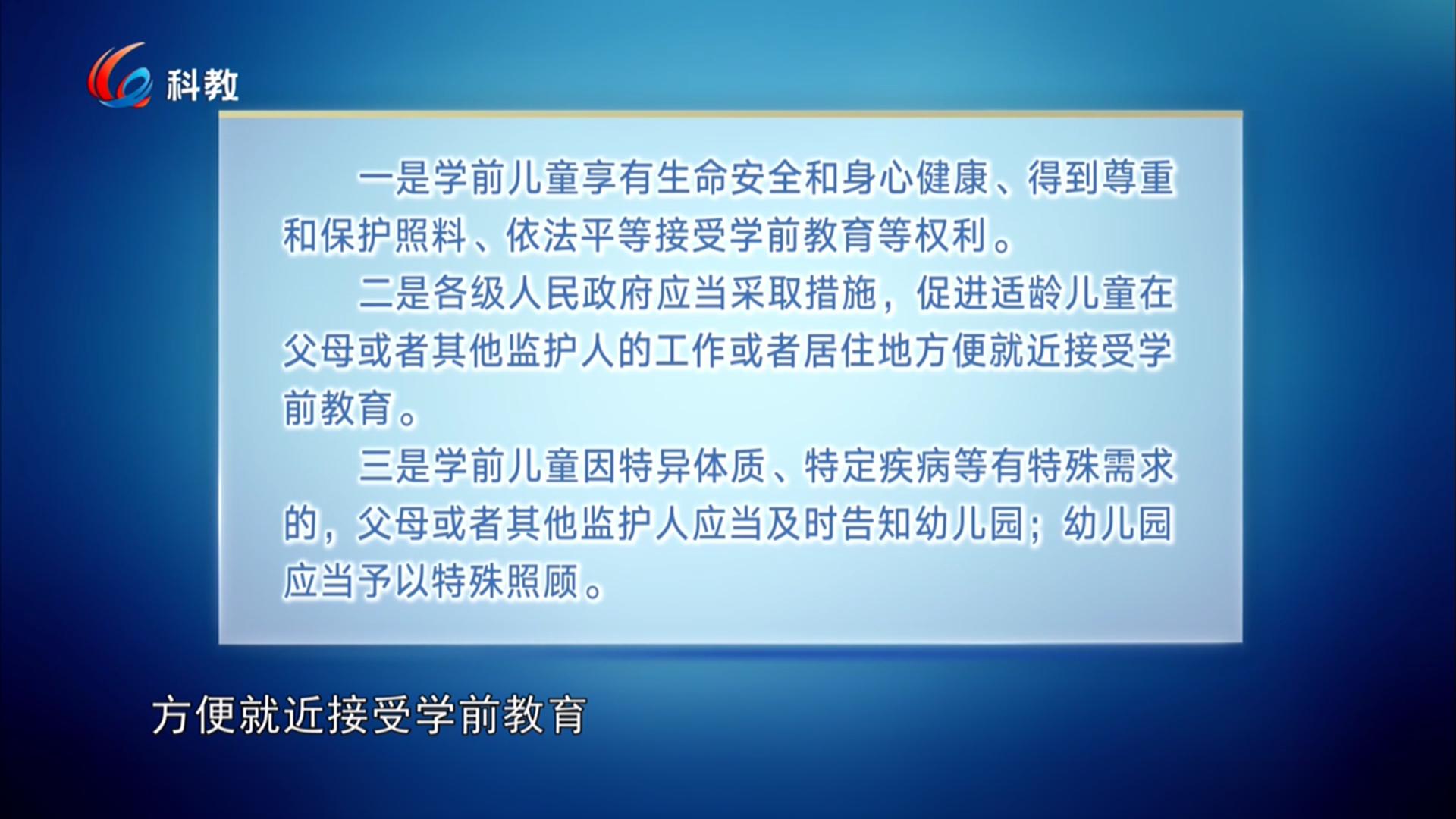 科教

一是学前儿童享有生命安全和身心健康、得到尊重和保护照料、依法平等接受学前教育等权利。

二是各级人民政府应当采取措施，促进适龄儿童在父母或者其他监护人的工作或者居住地方便就近接受学前教育。

三是学前儿童因特异体质、特定疾病等有特殊需求的，父母或者其他监护人应当及时告知幼儿园；幼儿园应当予以特殊照顾。

方便就近接受学前教育